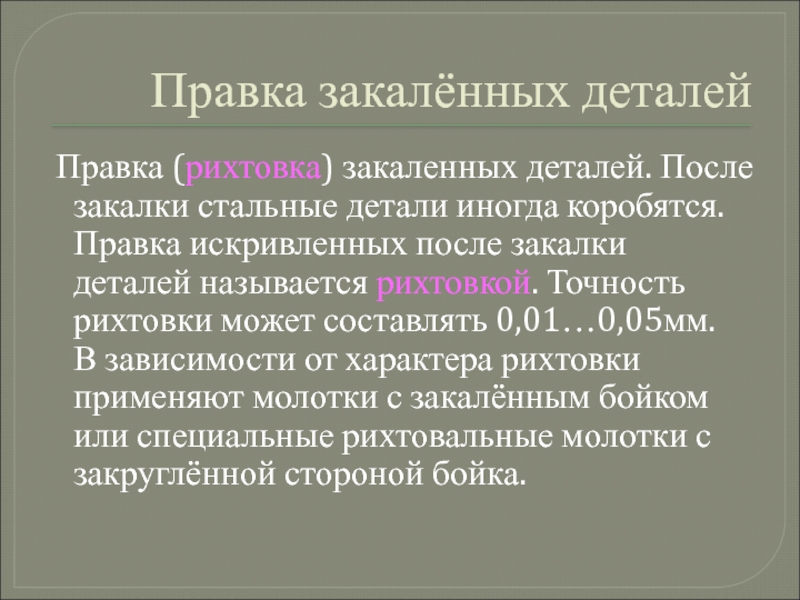 Правка закалённых деталей

Правка (рихтовка) закаленных деталей. После закалки стальные детали иногда коробятся. Правка искривленных после закалки деталей называется рихтовкой. Точность рихтовки может составлять 0,01…0,05мм. В зависимости от характера рихтовки применяют молотки с закалённым бойком или специальные рихтовальные молотки с закруглённой стороной бойка.